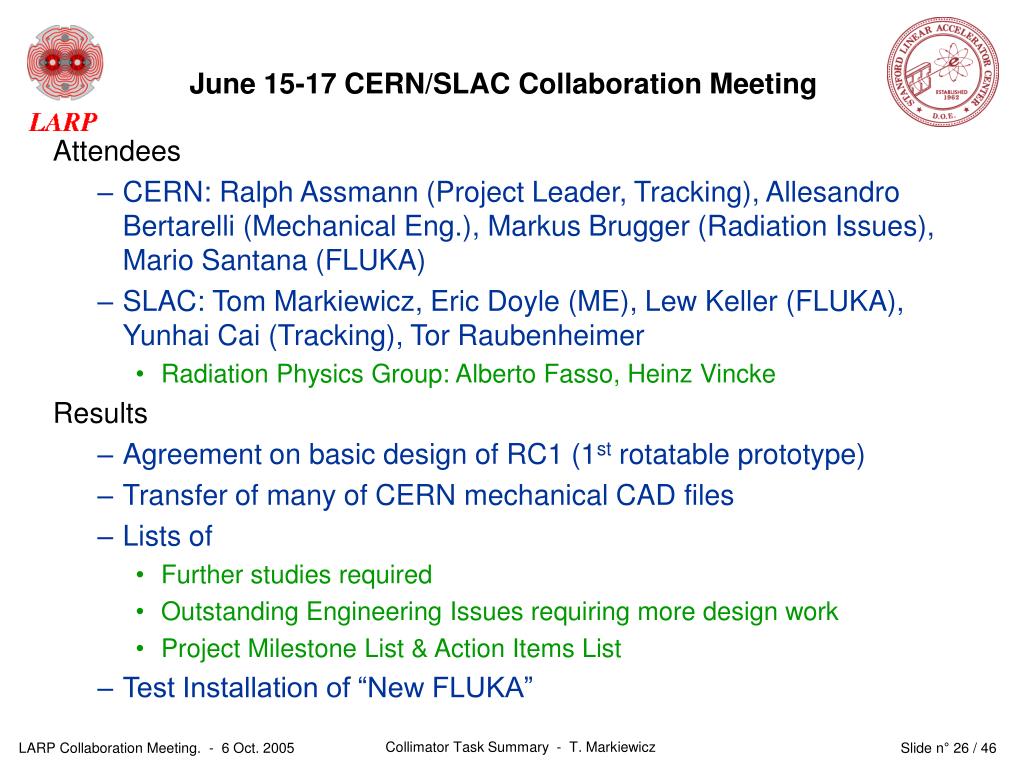 LARP

June 15-17 CERN/SLAC Collaboration Meeting

STANFORD LINEAR ACCELERATOR CENTER
ESTABLISHED 1962
D.O.E.

Attendees
– CERN: Ralph Assmann (Project Leader, Tracking), Allesandro Bertarelli (Mechanical Eng.), Markus Brugger (Radiation Issues), Mario Santana (FLUKA)
– SLAC: Tom Markiewicz, Eric Doyle (ME), Lew Keller (FLUKA), Yunhai Cai (Tracking), Tor Raubenheimer
• Radiation Physics Group: Alberto Fasso, Heinz Vincke

Results
– Agreement on basic design of RC1 ($1^{st}$ rotatable prototype)
– Transfer of many of CERN mechanical CAD files
– Lists of
• Further studies required
• Outstanding Engineering Issues requiring more design work
• Project Milestone List & Action Items List
– Test Installation of “New FLUKA”

LARP Collaboration Meeting. - 6 Oct. 2005

Collimator Task Summary - T. Markiewicz

Slide n° 26 / 46